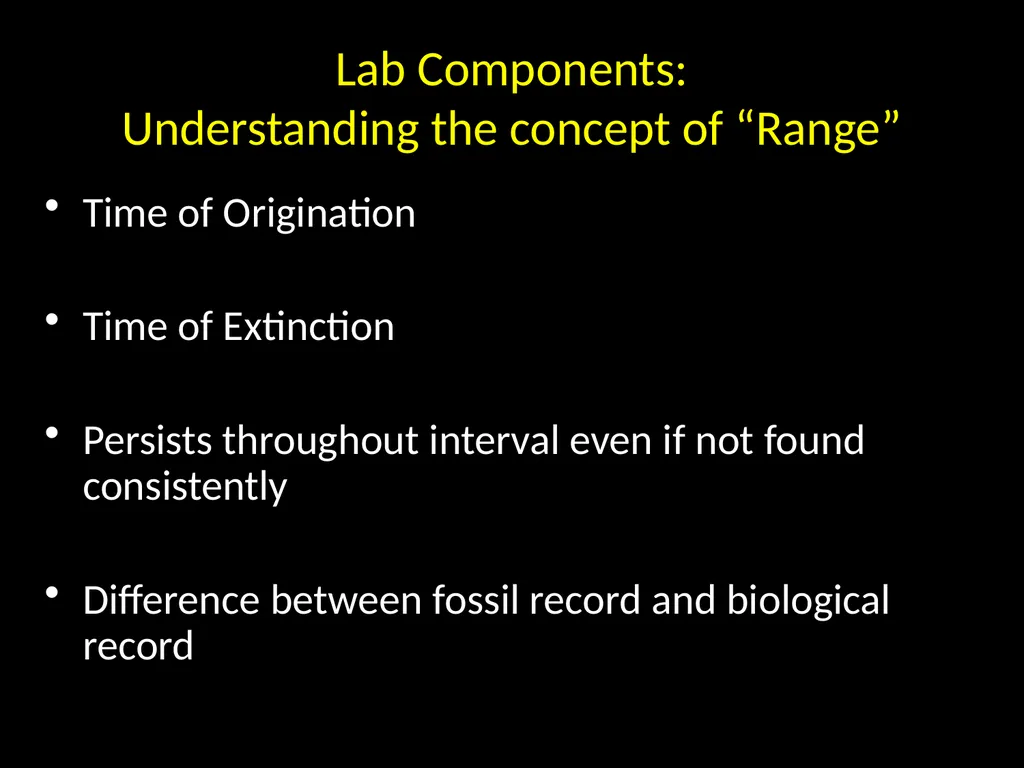 Lab Components:
Understanding the concept of “Range”

• Time of Origination

• Time of Extinction

• Persists throughout interval even if not found consistently

• Difference between fossil record and biological record